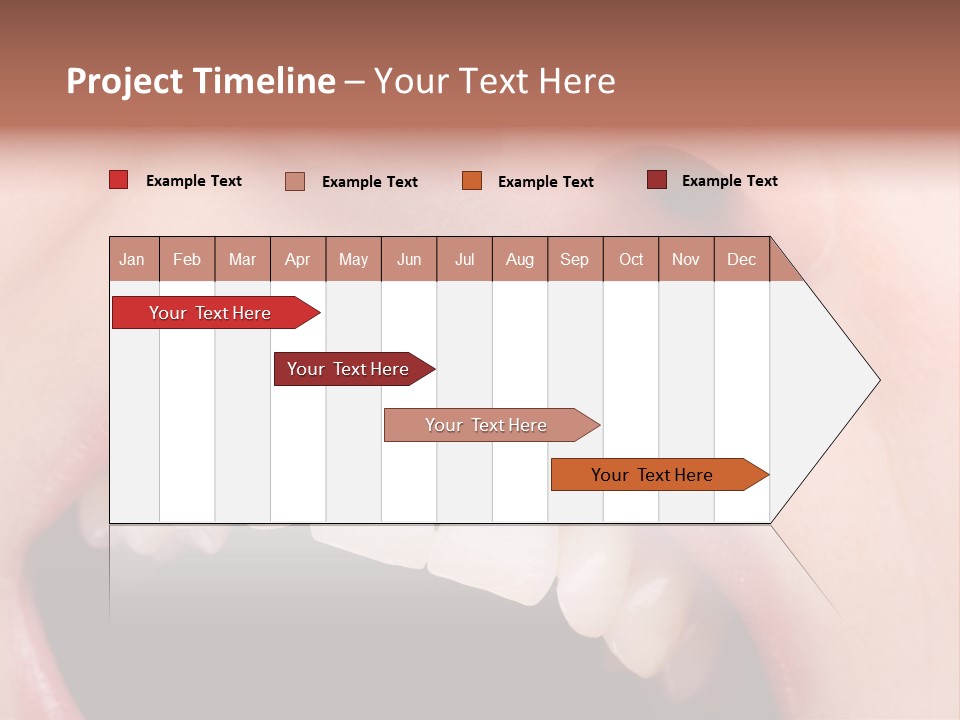 Project Timeline – Your Text Here

Example Text
Example Text
Example Text
Example Text

| Jan | Feb | Mar | Apr | May | Jun | Jul | Aug | Sep | Oct | Nov | Dec |
|---|---|---|---|---|---|---|---|---|---|---|---|

Your Text Here

Your Text Here

Your Text Here

Your Text Here